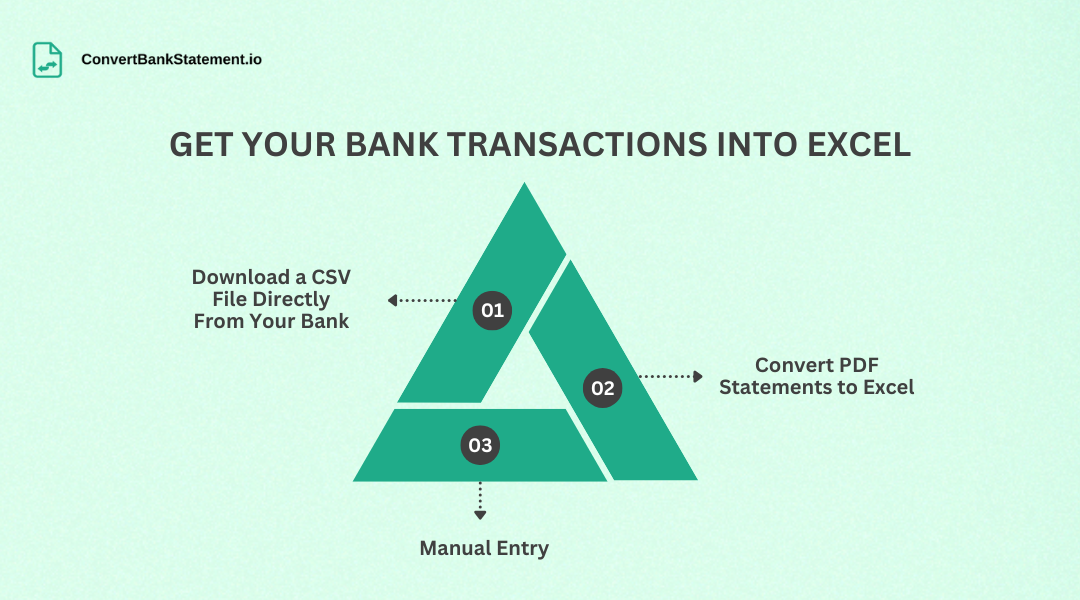 ConvertBankStatement.io

GET YOUR BANK TRANSACTIONS INTO EXCEL

Download a CSV File Directly From Your Bank

01

02

Convert PDF Statements to Excel

03

Manual Entry